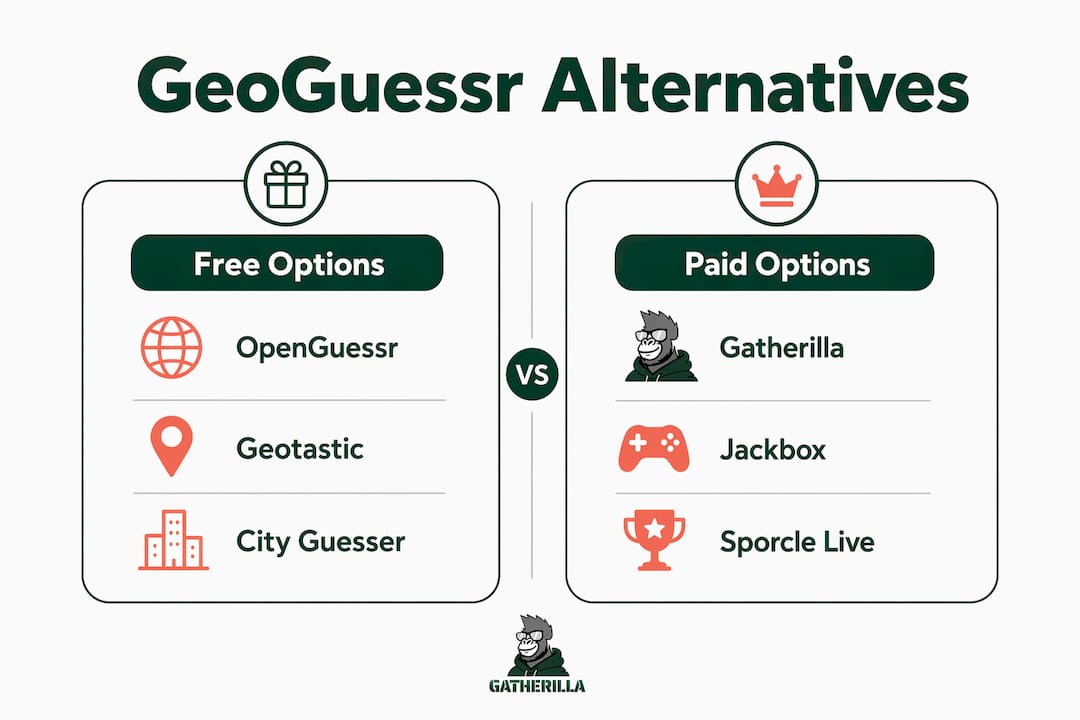 GeoGuessr Alternatives

Free Options

OpenGuessr

Geotastic

City Guesser

VS

Paid Options

Gatherilla

Jackbox

Sporcle Live

GATHERILLA